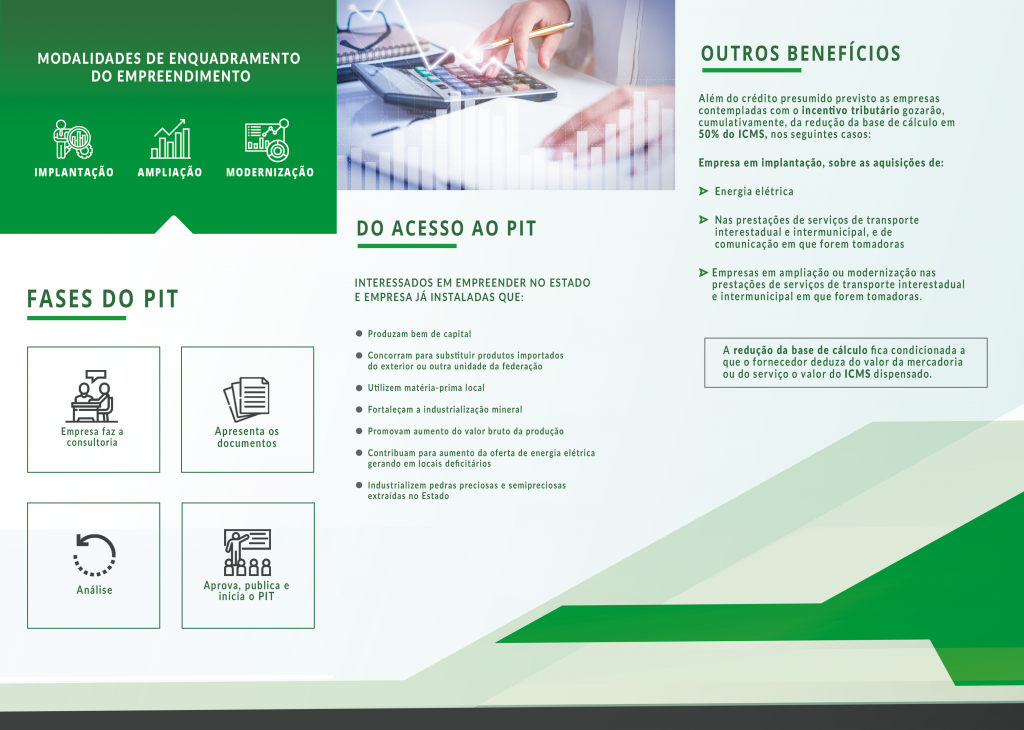 MODALIDADES DE ENQUADRAMENTO DO EMPREENDIMENTO

IMPLANTAÇÃO AMPLIAÇÃO MODERNIZAÇÃO

FASES DO PIT

Empresa faz a consultoria

Apresenta os documentos

Análise

Aprova, publica e inicia o PIT

DO ACESSO AO PIT

INTERESSADOS EM EMPREENDER NO ESTADO E EMPRESA JÁ INSTALADAS QUE:

Produzam bem de capital

Concorram para substituir produtos importados do exterior ou outra unidade da federação

Utilizem matéria-prima local

Fortaleçam a industrialização mineral

Promovam aumento do valor bruto da produção

Contribuam para aumento da oferta de energia elétrica gerando em locais deficitários

Industrializem pedras preciosas e semipreciosas extraídas no Estado

OUTROS BENEFÍCIOS

Além do crédito presumido previsto as empresas contempladas com o incentivo tributário gozarão, cumulativamente, da redução da base de cálculo em 50% do ICMS, nos seguintes casos:

Empresa em implantação, sobre as aquisições de:

Energia elétrica

Nas prestações de serviços de transporte interestadual e intermunicipal, e de comunicação em que forem tomadoras

Empresas em ampliação ou modernização nas prestações de serviços de transporte interestadual e intermunicipal em que forem tomadoras.

A redução da base de cálculo fica condicionada a que o fornecedor deduza do valor da mercadoria ou do serviço o valor do ICMS dispensado.